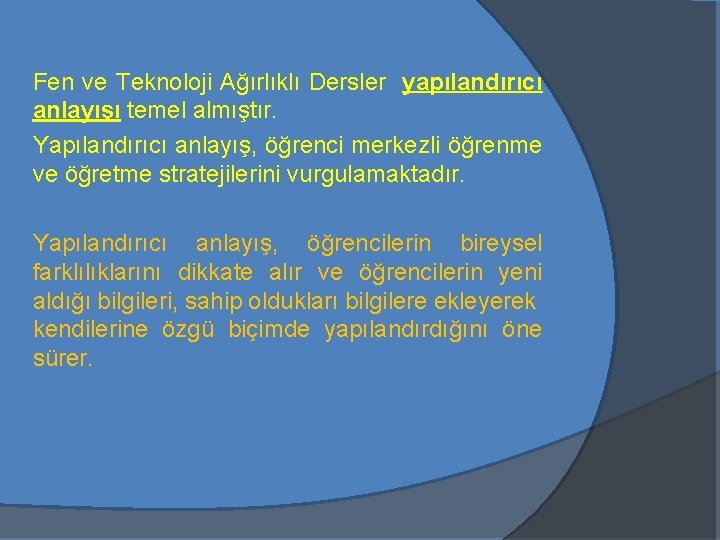 Fen ve Teknoloji Ağırlıklı Dersler yapılandırıcı anlayışı temel almıştır.

Yapılandırıcı anlayış, öğrenci merkezli öğrenme ve öğretme stratejilerini vurgulamaktadır.

Yapılandırıcı anlayış, öğrencilerin bireysel farklılıklarını dikkate alır ve öğrencilerin yeni aldığı bilgileri, sahip oldukları bilgilere ekleyerek kendilerine özgü biçimde yapılandırdığını öne sürer.